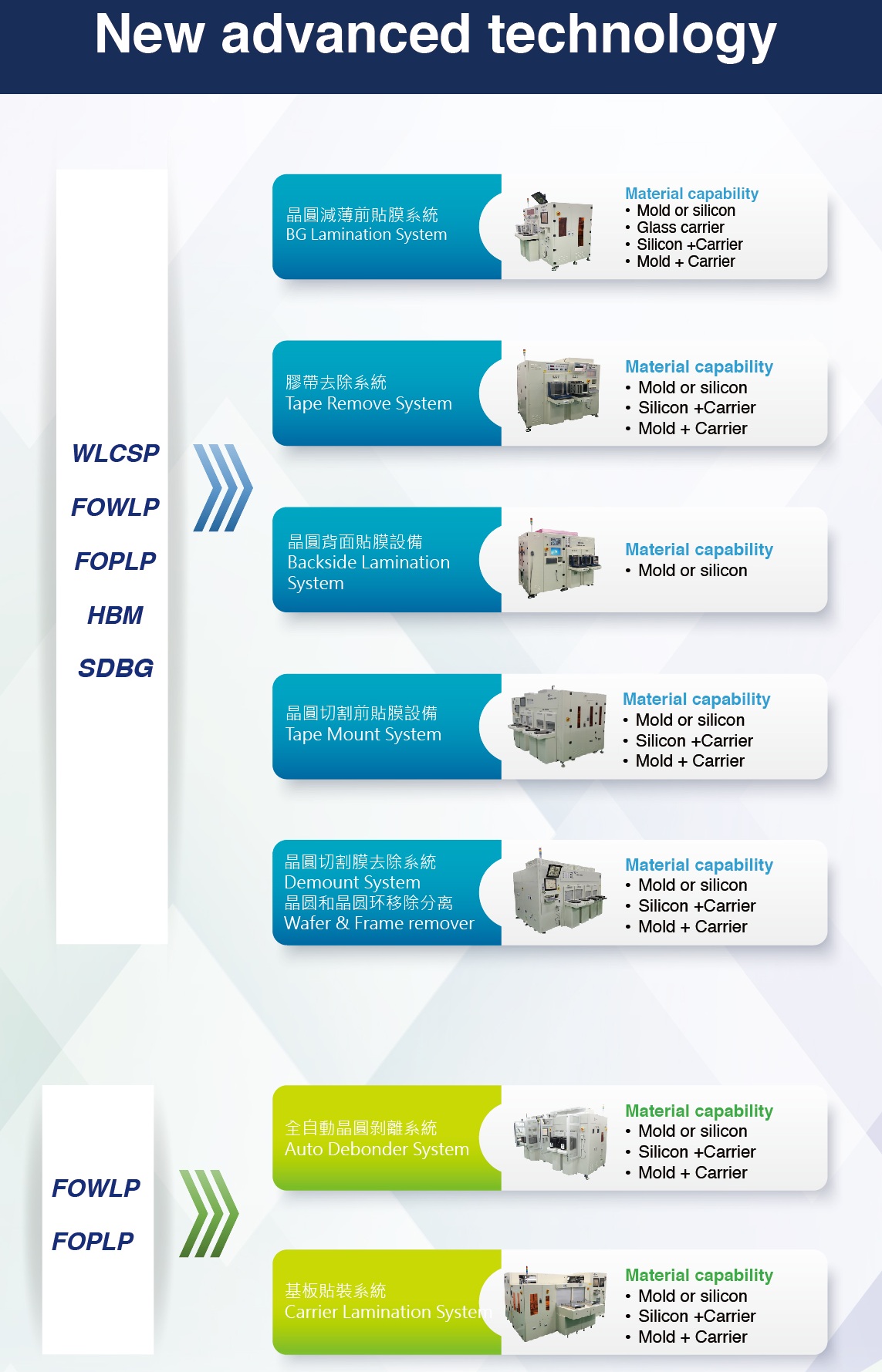 New advanced technology

WLCSP

FOWLP

FOPLP

HBM

SDBG

晶圓減薄前貼膜系統
BG Lamination System

Material capability
• Mold or silicon
• Glass carrier
• Silicon +Carrier
• Mold + Carrier

膠帶去除系統
Tape Remove System

Material capability
• Mold or silicon
• Silicon +Carrier
• Mold + Carrier

晶圓背面貼膜設備
Backside Lamination System

Material capability
• Mold or silicon

晶圓切割前貼膜設備
Tape Mount System

Material capability
• Mold or silicon
• Silicon +Carrier
• Mold + Carrier

晶圓切割膜去除系統
Demount System
晶圆和晶圆环移除分离
Wafer & Frame remover

Material capability
• Mold or silicon
• Silicon +Carrier
• Mold + Carrier

FOWLP

FOPLP

全自動晶圓剝離系統
Auto Debonder System

Material capability
• Mold or silicon
• Silicon +Carrier
• Mold + Carrier

基板貼裝系統
Carrier Lamination System

Material capability
• Mold or silicon
• Silicon +Carrier
• Mold + Carrier